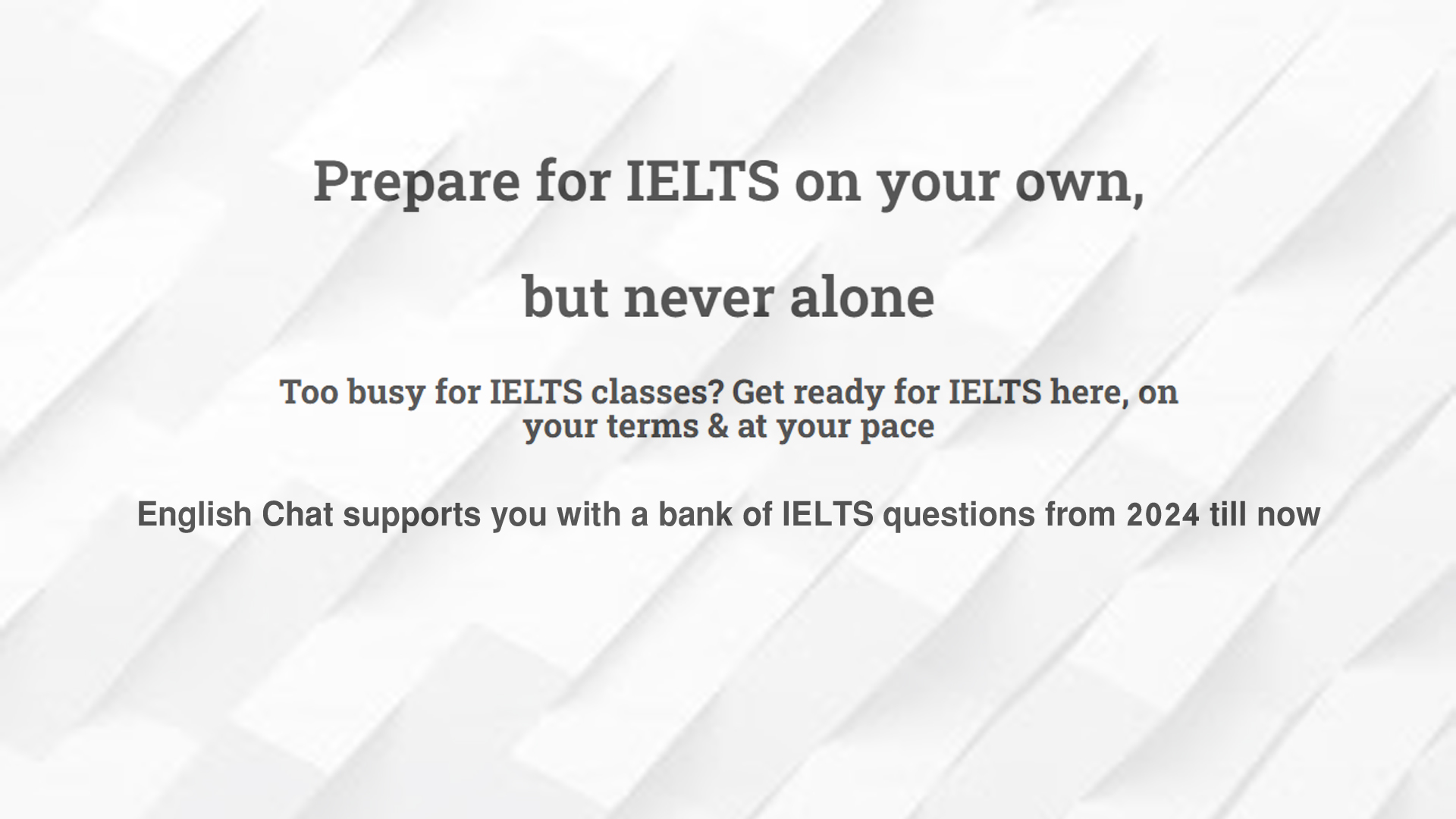 Prepare for IELTS on your own,

but never alone

Too busy for IELTS classes? Get ready for IELTS here, on your terms & at your pace

English Chat supports you with a bank of IELTS questions from 2024 till now